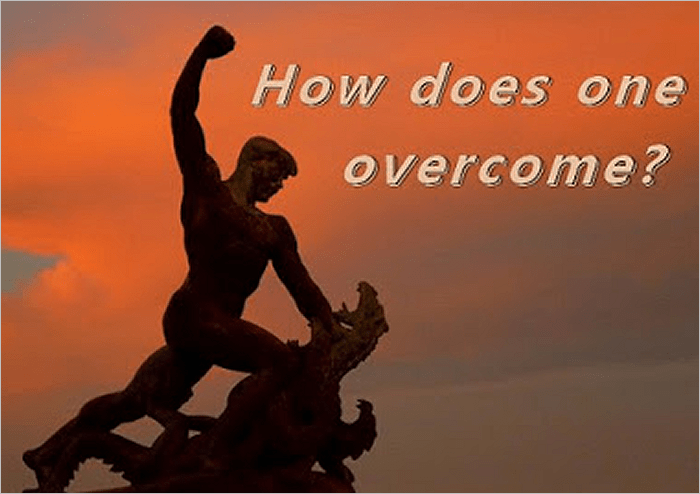 How does one overcome?